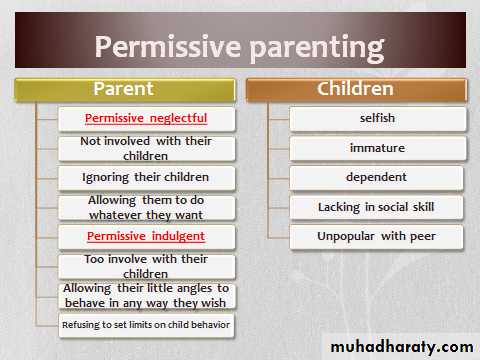 Permissive parenting

Parent

Permissive neglectful

Not involved with their children

Ignoring their children

Allowing them to do whatever they want

Permissive indulgent

Too involve with their children

Allowing their little angles to behave in any way they wish

Refusing to set limits on child behavior

Children

selfish

immature

dependent

Lacking in social skill

Unpopular with peer

muhadharaty.com